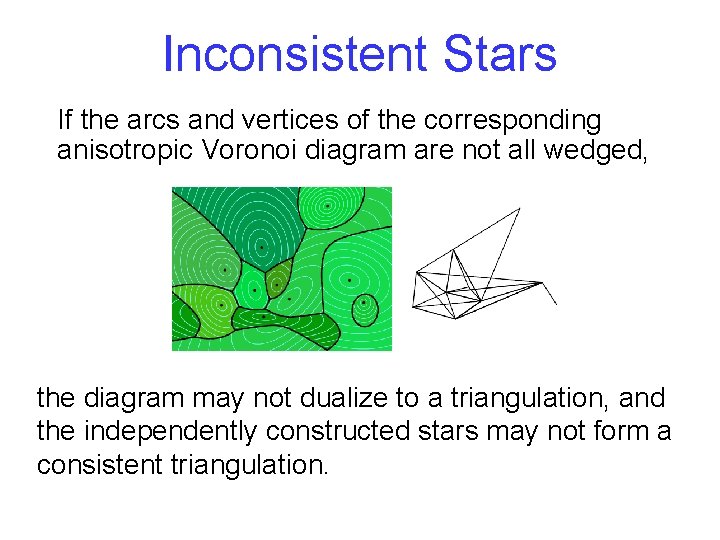 Inconsistent Stars

If the arcs and vertices of the corresponding anisotropic Voronoi diagram are not all wedged,

the diagram may not dualize to a triangulation, and the independently constructed stars may not form a consistent triangulation.